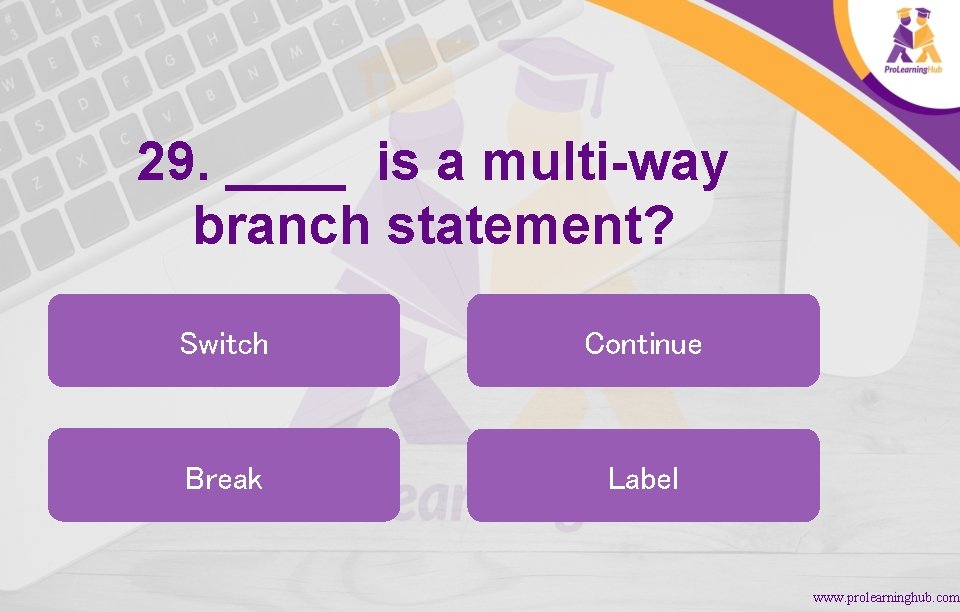 ProLearningHub

29. ____ is a multi-way branch statement?

Switch

Continue

Break

Label

www.prolearninghub.com